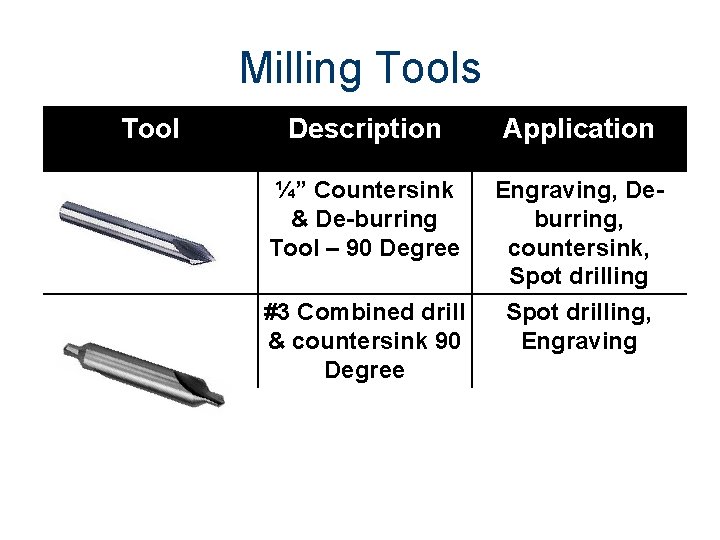 Milling Tools

| Tool | Description | Application |
|---|---|---|
| | ¼” Countersink & De-burring Tool – 90 Degree | Engraving, De-burring, countersink, Spot drilling |
| | #3 Combined drill & countersink 90 Degree | Spot drilling, Engraving |